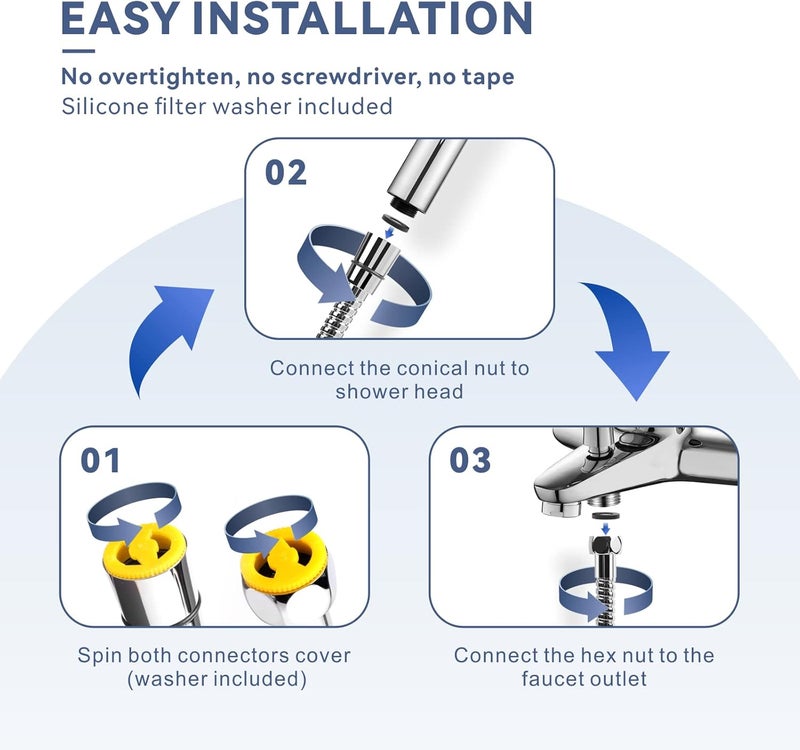 EASY INSTALLATION

No overtighten, no screwdriver, no tape
Silicone filter washer included

02

Connect the conical nut to shower head

01

Spin both connectors cover (washer included)

03

Connect the hex nut to the faucet outlet